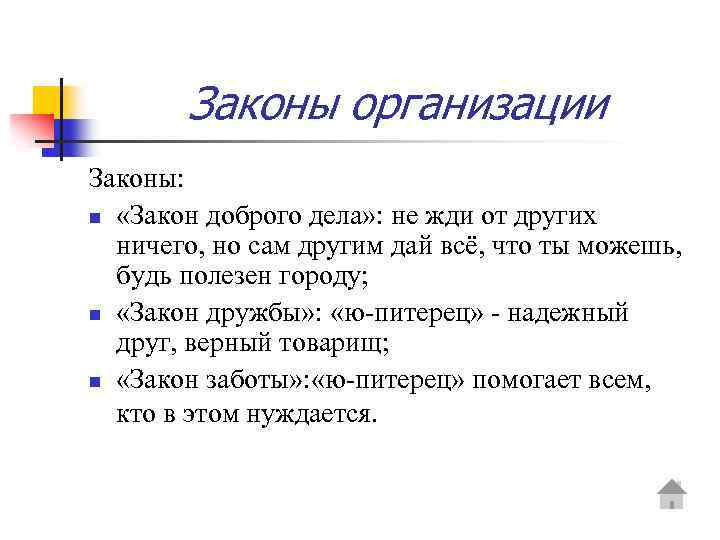 Законы организации

Законы:

- «Закон доброго дела»: не жди от других ничего, но сам другим дай всё, что ты можешь, будь полезен городу;
- «Закон дружбы»: «ю-питерец» - надежный друг, верный товарищ;
- «Закон заботы»:«ю-питерец» помогает всем, кто в этом нуждается.